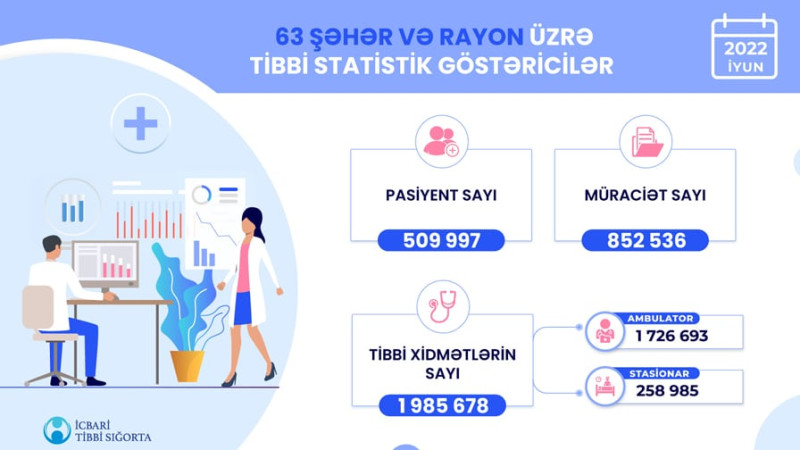 63 ŞƏHƏR VƏ RAYON ÜZRƏ
TİBBİ STATİSTİK GÖSTƏRİCİLƏR

2022
İYUN

PASİYENT SAYI
509 997

MÜRACİƏT SAYI
852 536

TİBBİ XİDMƏTLƏRİN SAYI
1 985 678

AMBULATOR
1 726 693

STASİONAR
258 985

İCBARİ
TİBBİ SIĞORTA